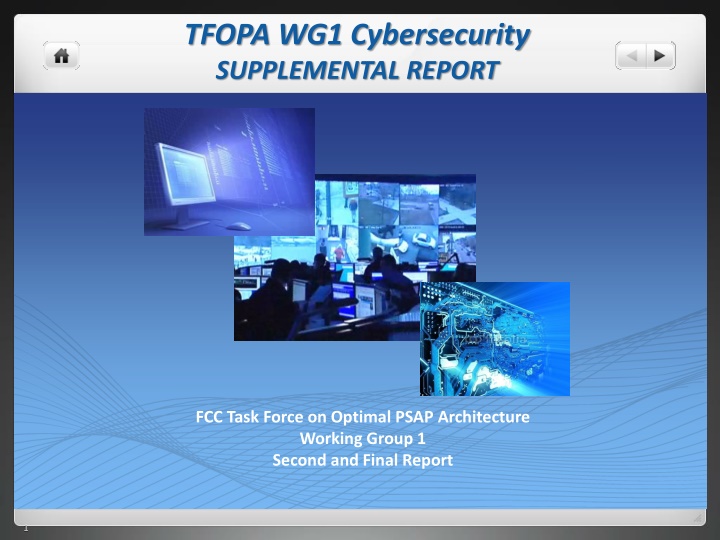 TFOPA WG1 Cybersecurity
SUPPLEMENTAL REPORT

FCC Task Force on Optimal PSAP Architecture
Working Group 1
Second and Final Report

1